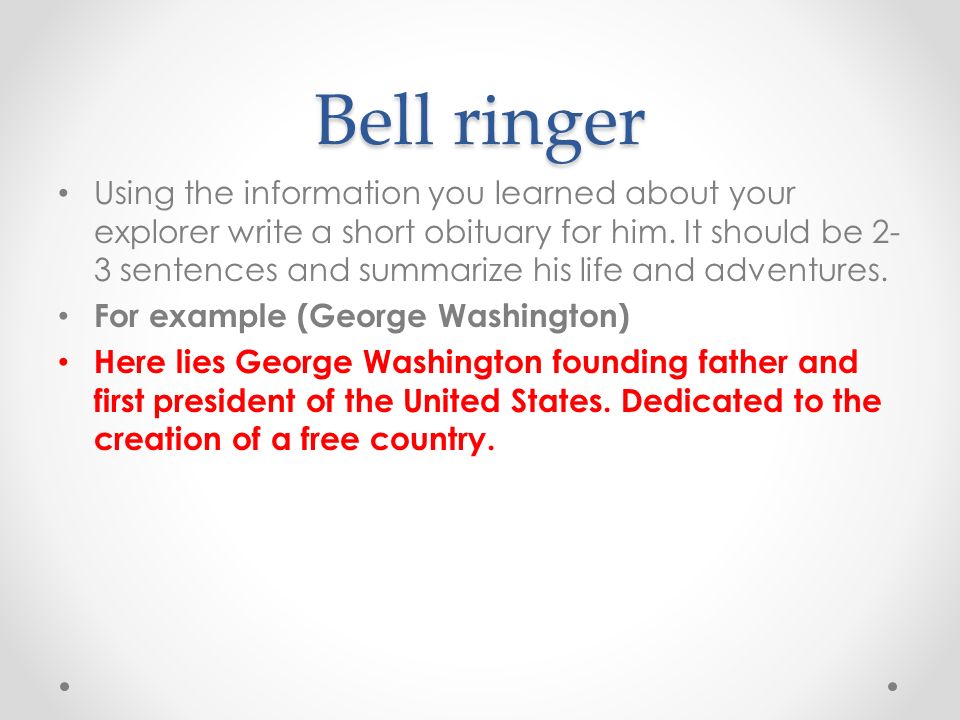 Bell ringer

• Using the information you learned about your explorer write a short obituary for him. It should be 2-3 sentences and summarize his life and adventures.

• For example (George Washington)

• Here lies George Washington founding father and first president of the United States. Dedicated to the creation of a free country.